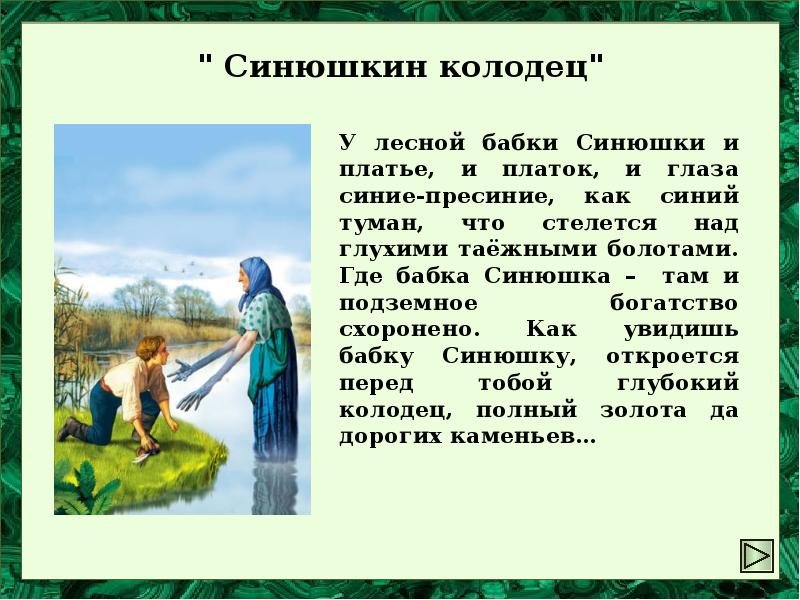 " Синюшкин колодец"

У лесной бабки Синюшки и платье, и платок, и глаза синие-пресиние, как синий туман, что стелется над глухими таёжными болотами. Где бабка Синюшка – там и подземное богатство схоронено. Как увидишь бабку Синюшку, откроется перед тобой глубокий колодец, полный золота да дорогих каменьев…